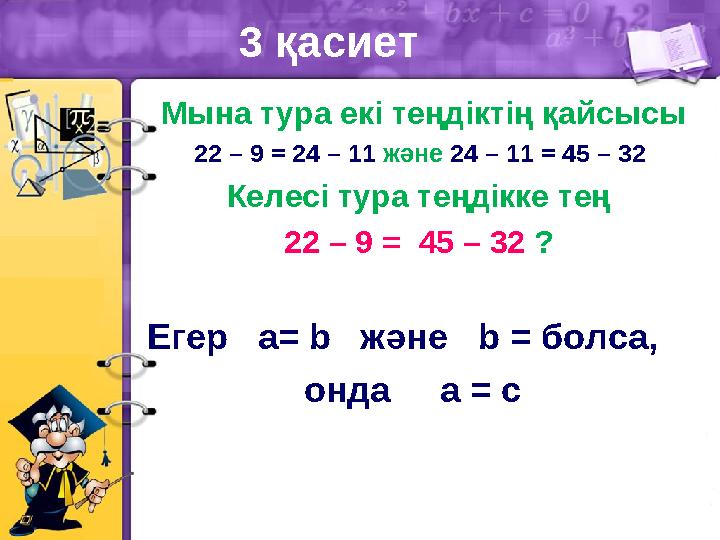 3 қасиет

Мына тура екі теңдіктің қайсысы

22 – 9 = 24 – 11 және 24 – 11 = 45 – 32

Келесі тура теңдікке тең

22 – 9 = 45 – 32 ?

Егер a= b және b = болса,

онда a = c